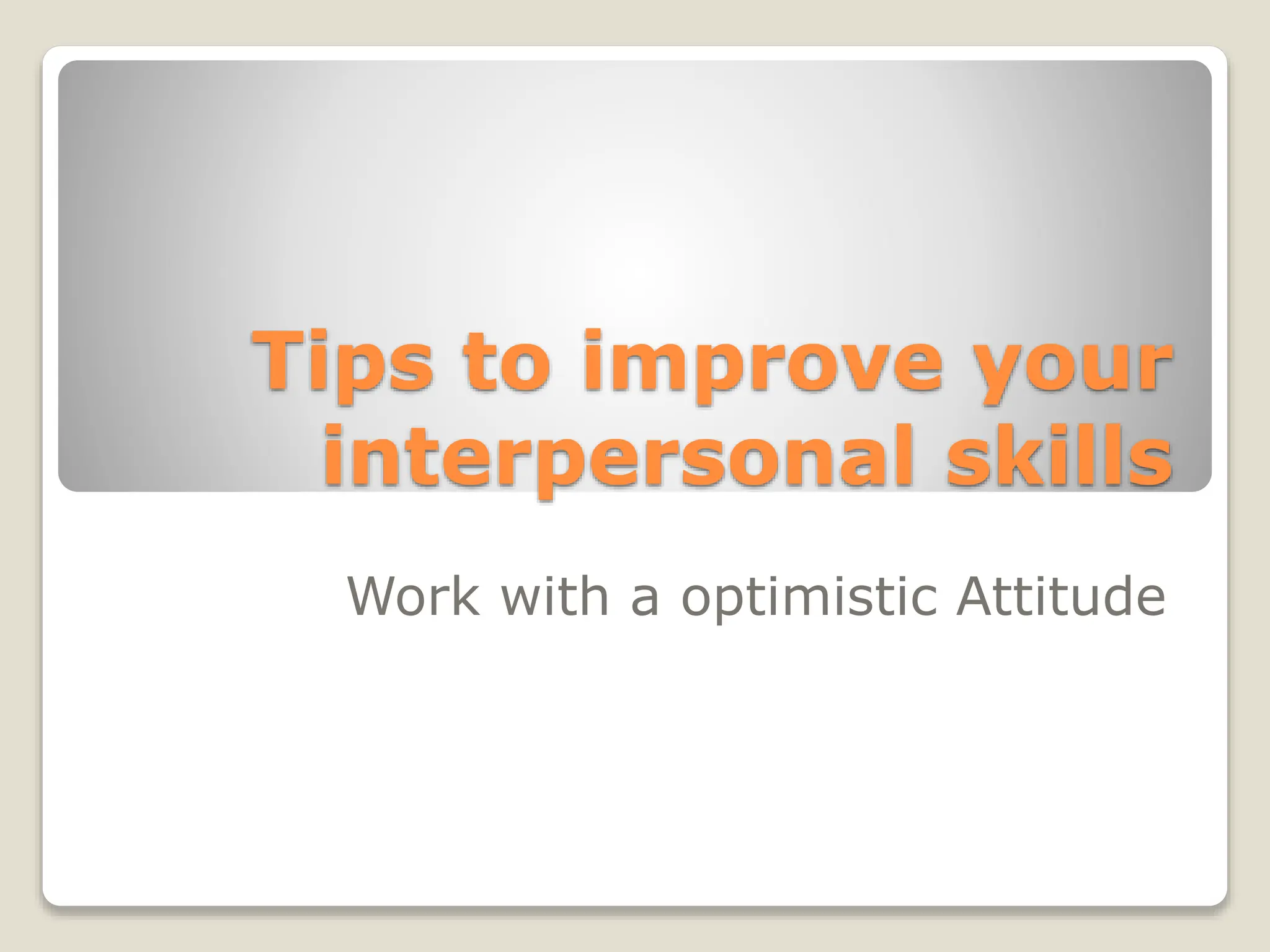 Tips to improve your interpersonal skills

Work with a optimistic Attitude